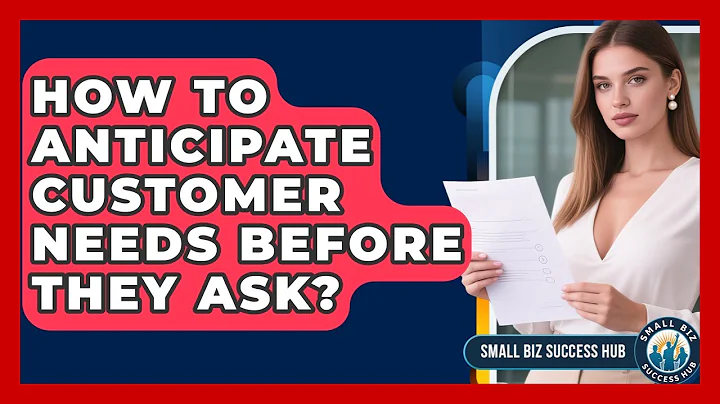 HOW TO ANTICIPATE CUSTOMER NEEDS BEFORE THEY ASK?

SMALL BIZ SUCCESS HUB

SMALL BIZ SUCCESS HUB